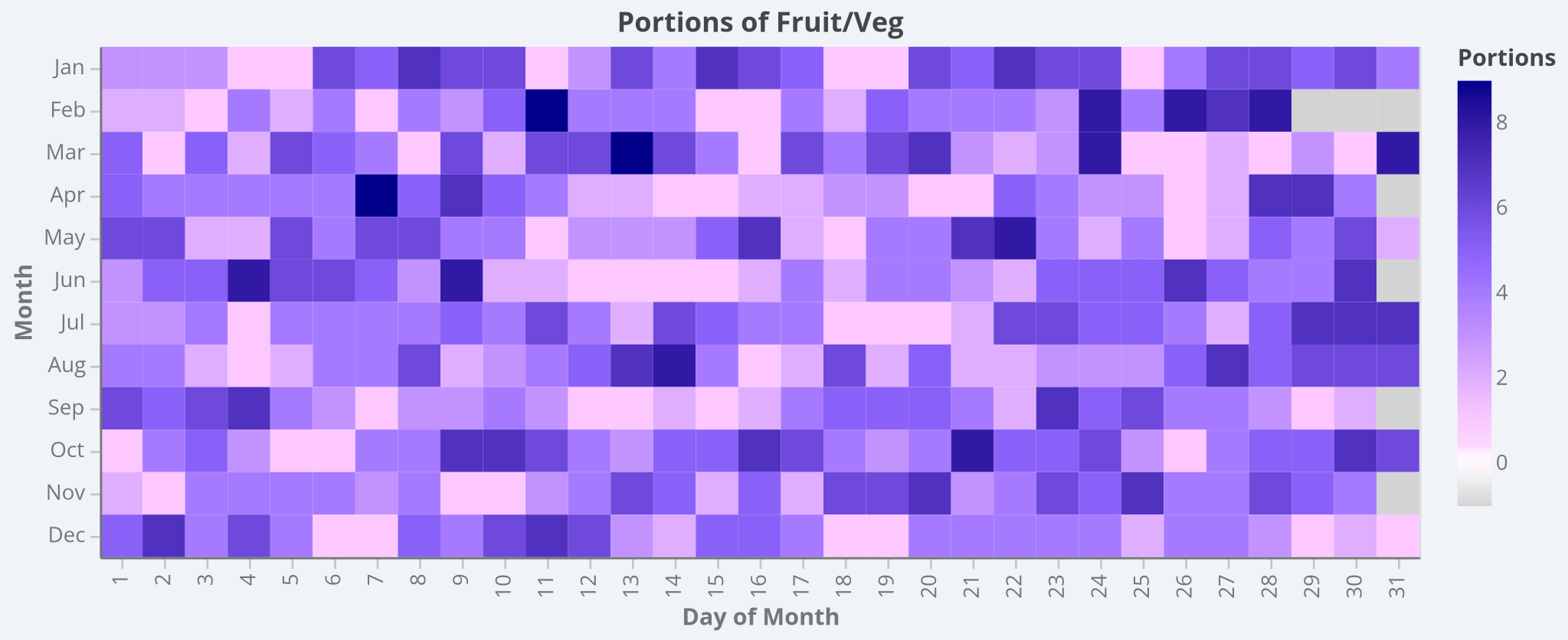 Portions of Fruit/Veg

Month

Jan
Feb
Mar
Apr
May
Jun
Jul
Aug
Sep
Oct
Nov
Dec

1 2 3 4 5 6 7 8 9 10 11 12 13 14 15 16 17 18 19 20 21 22 23 24 25 26 27 28 29 30 31

Day of Month

Portions
8
6
4
2
0